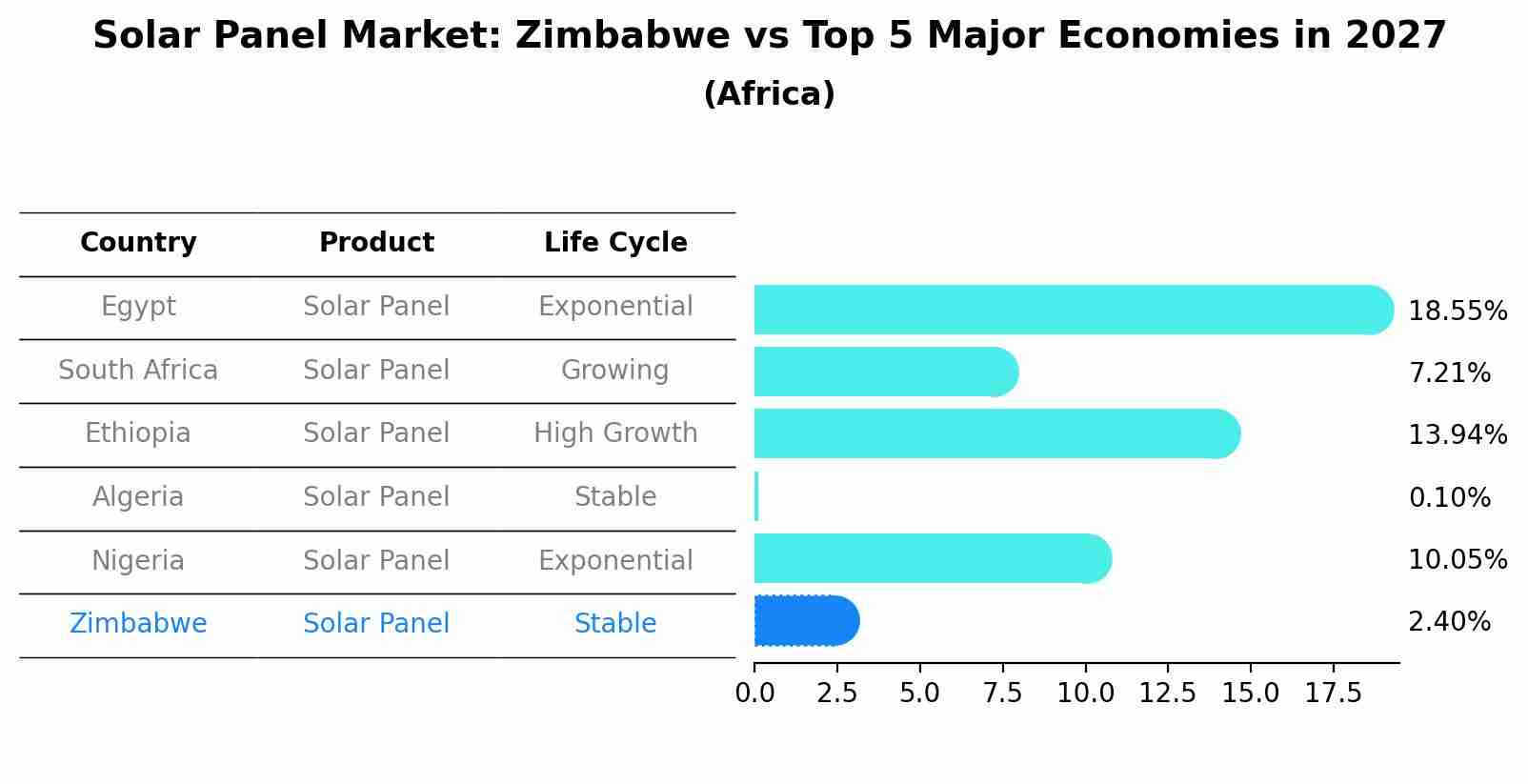 Solar Panel Market: Zimbabwe vs Top 5 Major Economies in 2027
(Africa)

| Country | Product | Life Cycle | |
|---|---|---|---|
| Egypt | Solar Panel | Exponential | 18.55% |
| South Africa | Solar Panel | Growing | 7.21% |
| Ethiopia | Solar Panel | High Growth | 13.94% |
| Algeria | Solar Panel | Stable | 0.10% |
| Nigeria | Solar Panel | Exponential | 10.05% |
| Zimbabwe | Solar Panel | Stable | 2.40% |

0.0 2.5 5.0 7.5 10.0 12.5 15.0 17.5